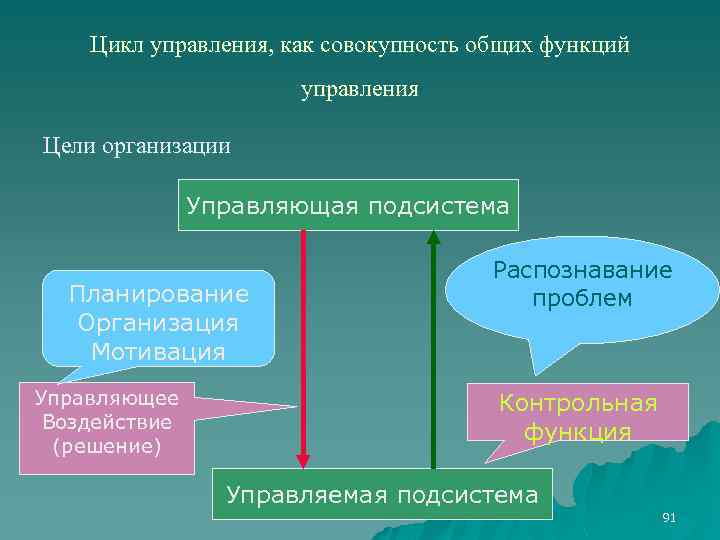 Цикл управления, как совокупность общих функций управления

Цели организации

Управляющая подсистема

Планирование
Организация
Мотивация

Распознавание проблем

Управляющее Воздействие (решение)

Контрольная функция

Управляемая подсистема

91